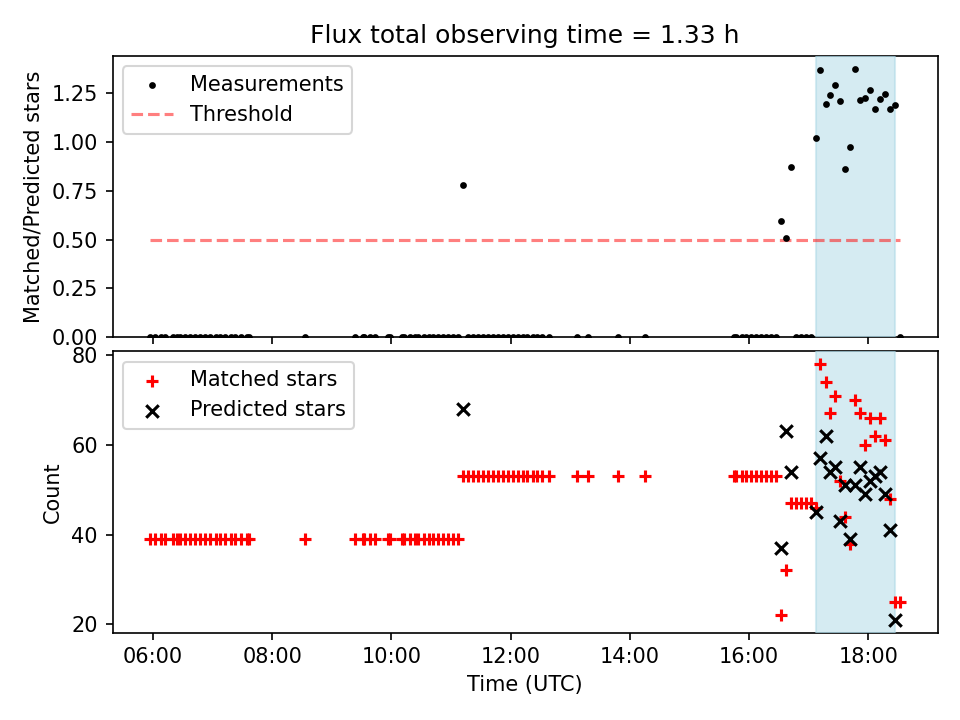 Flux total observing time = 1.33 h

Measurements
Threshold

Matched/Predicted stars

1.25
1.00
0.75
0.50
0.25
0.00

Matched stars
Predicted stars

Count

80
60
40
20

06:00
08:00
10:00
12:00
14:00
16:00
18:00

Time (UTC)